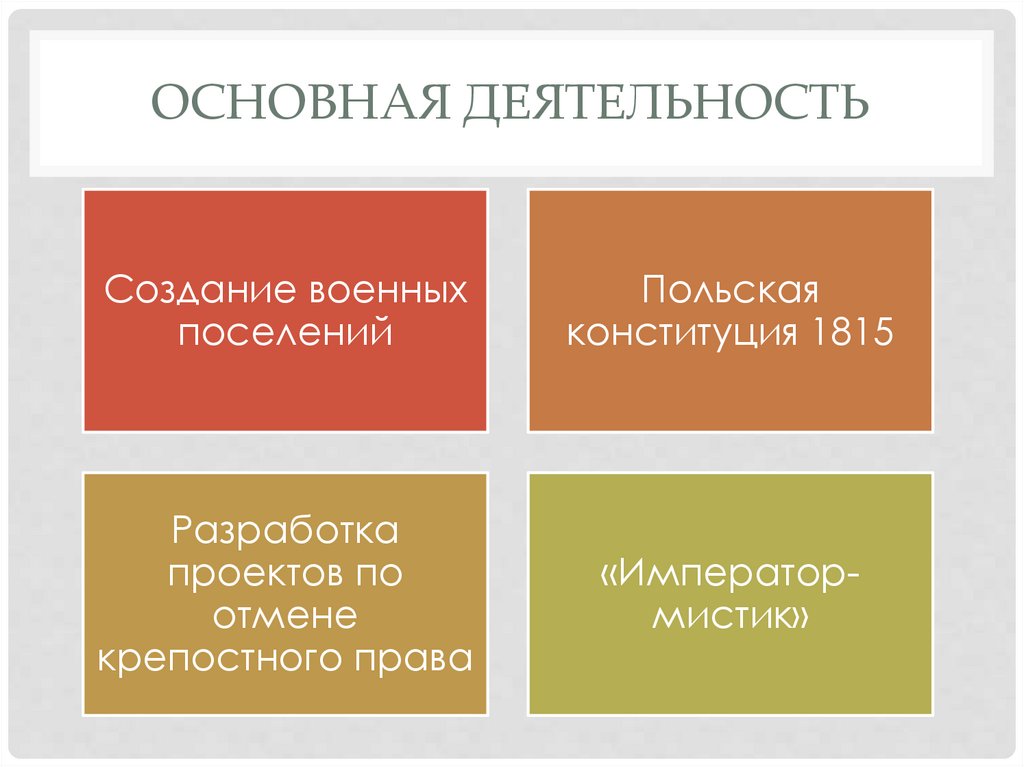 ОСНОВНАЯ ДЕЯТЕЛЬНОСТЬ

Создание военных поселений

Польская конституция 1815

Разработка проектов по отмене крепостного права

«Император-мистик»